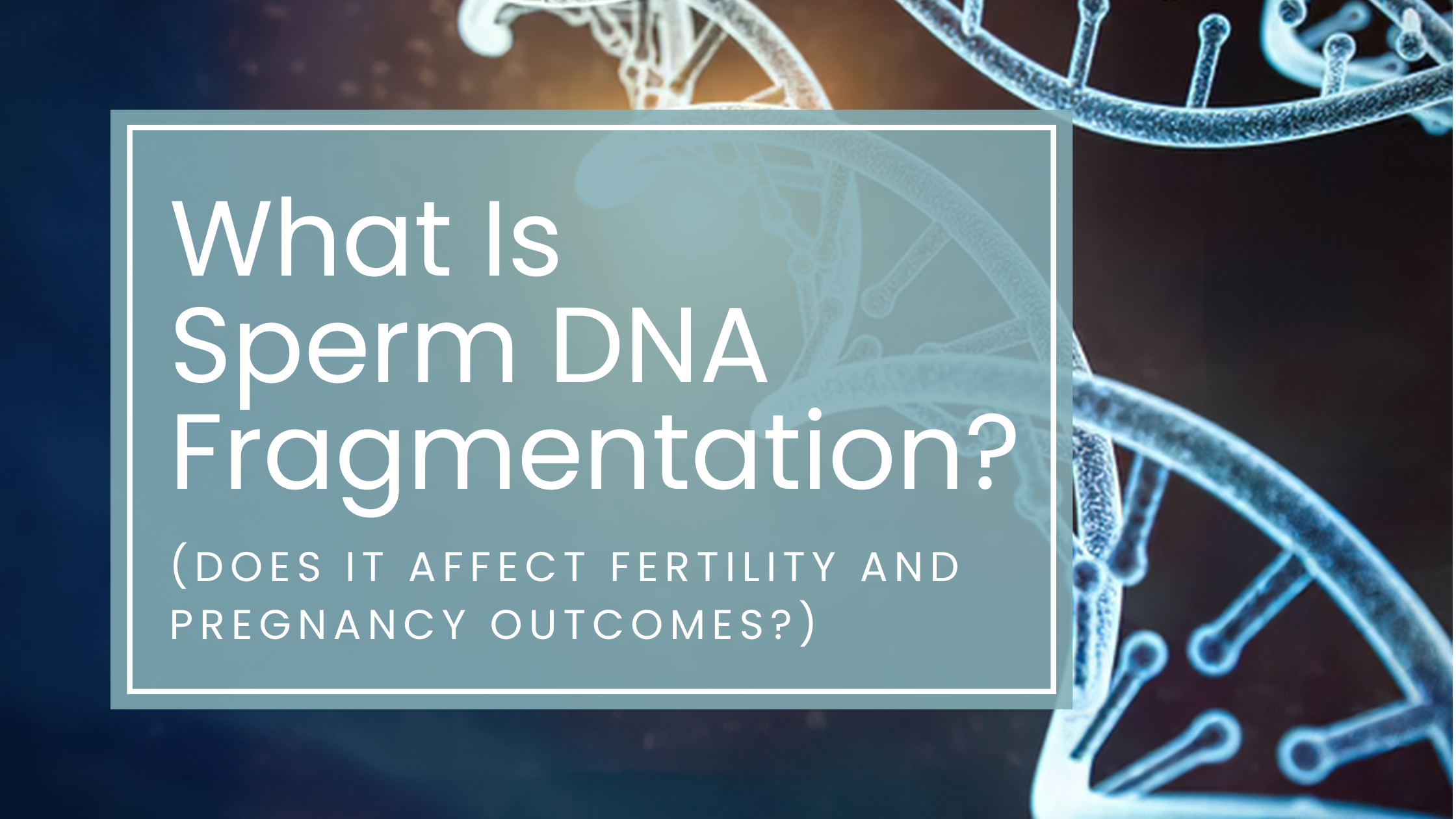 What Is Sperm DNA Fragmentation?

(DOES IT AFFECT FERTILITY AND PREGNANCY OUTCOMES?)